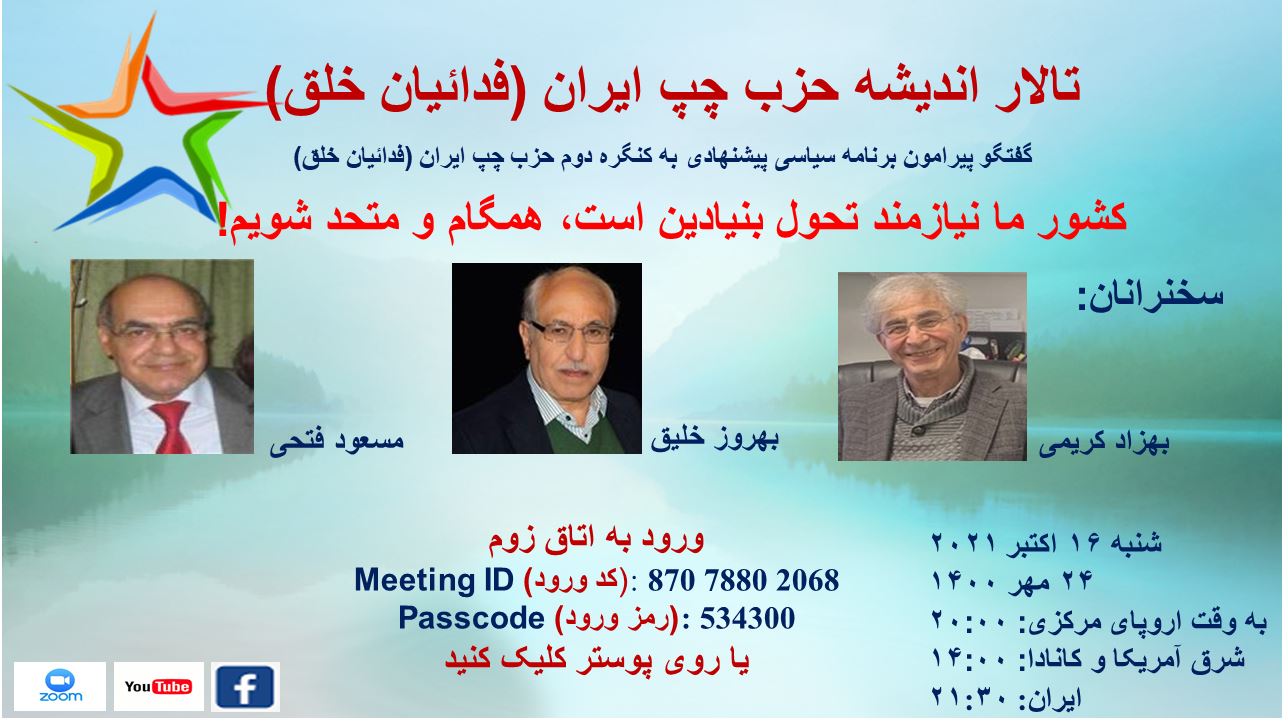 تالار اندیشه حزب چپ ایران (فدائیان خلق)

گفتگو پیرامون برنامه سیاسی پیشنهادی به کنگره دوم حزب چپ ایران (فدائیان خلق)

کشور ما نیازمند تحول بنیادین است، همگام و متحد شویم!

سخنرانان:

بهزاد کریمی

بهروز خلیق

مسعود فتحی

شنبه ۱۶ اکتبر ۲۰۲۱
۲۴ مهر ۱۴۰۰
به وقت اروپای مرکزی: ۲۰:۰۰
شرق آمریکا و کانادا: ۱۴:۰۰
ایران: ۲۱:۳۰

ورود به اتاق زوم
Meeting ID (کد ورود): 870 7880 2068
Passcode (رمز ورود): 534300
یا روی پوستر کلیک کنید

zoom
YouTube
f